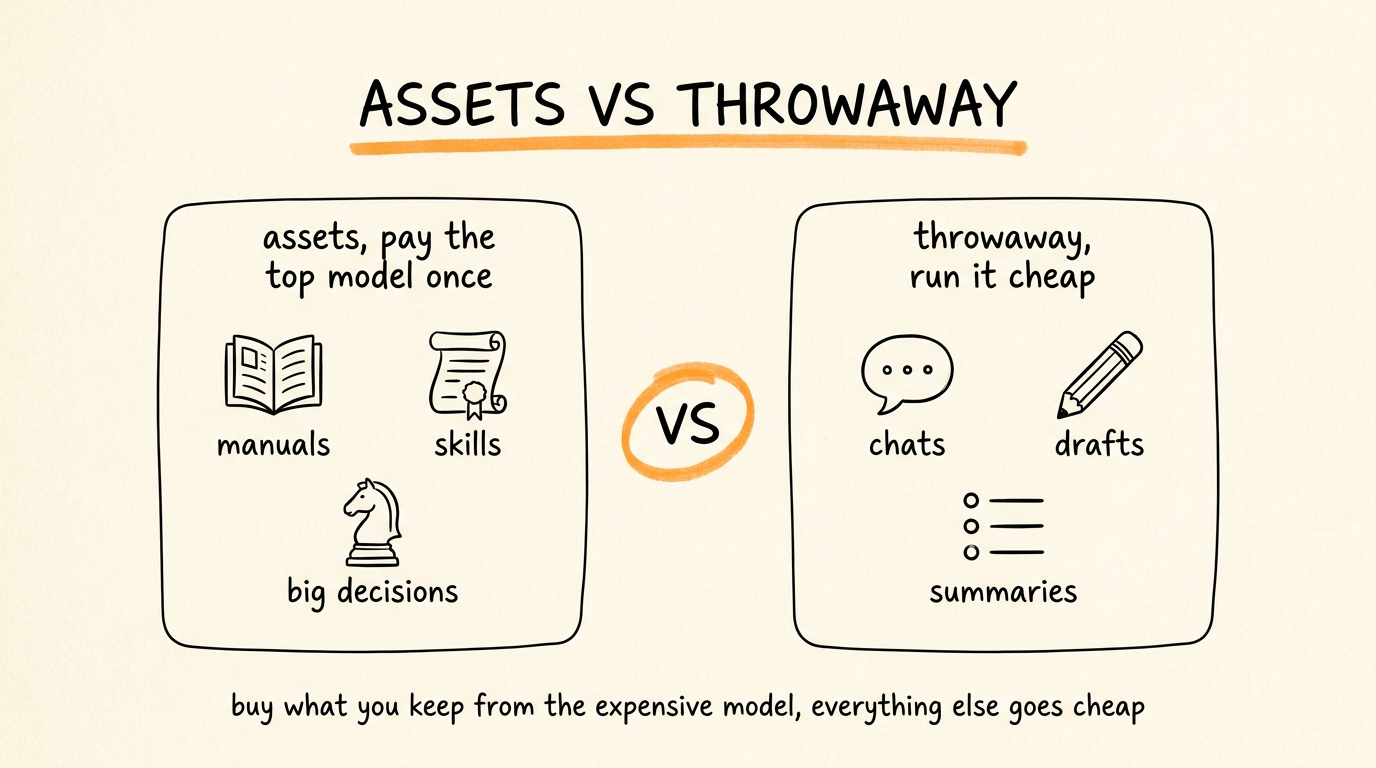 ASSETS VS THROWAWAY

assets, pay the top model once

manuals

skills

big decisions

VS

throwaway, run it cheap

chats

drafts

summaries

buy what you keep from the expensive model, everything else goes cheap